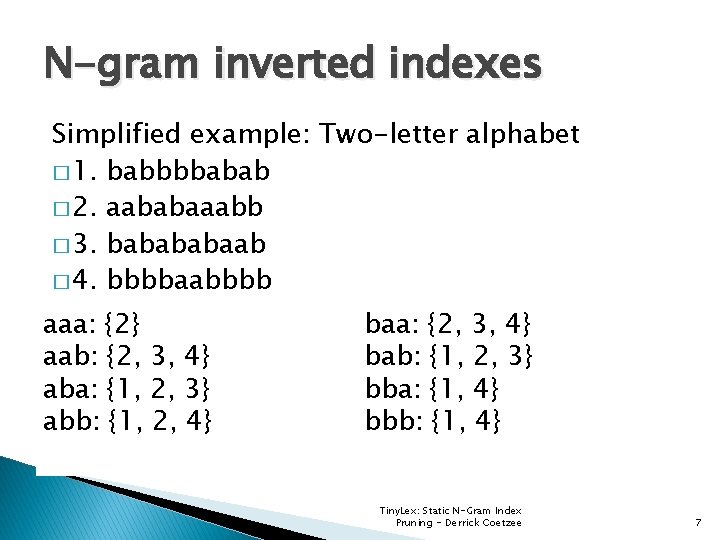 N-gram inverted indexes

Simplified example: Two-letter alphabet

□ 1. babbbbabab

□ 2. aababaaabb

□ 3. babababaab

□ 4. bbbbaabbbb

aaa: {2}
aab: {2, 3, 4}
aba: {1, 2, 3}
abb: {1, 2, 4}

baa: {2, 3, 4}
bab: {1, 2, 3}
bba: {1, 4}
bbb: {1, 4}

TinyLex: Static N-Gram Index Pruning - Derrick Coetzee

7